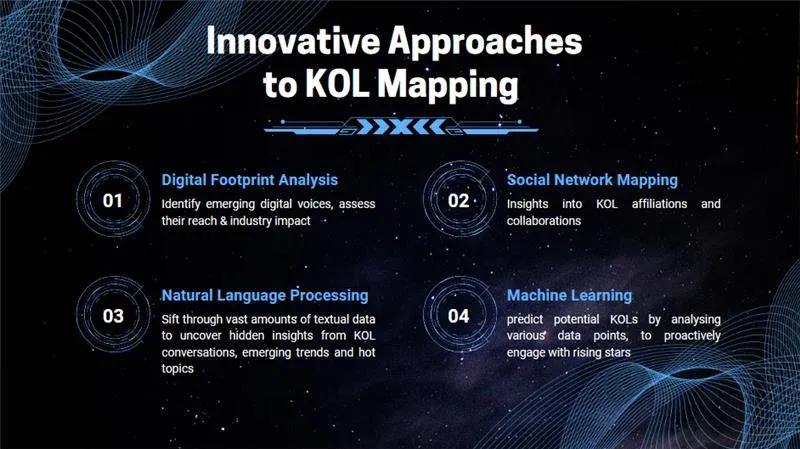 Innovative Approaches to KOL Mapping

01
Digital Footprint Analysis
Identify emerging digital voices, assess their reach & industry impact

02
Social Network Mapping
Insights into KOL affiliations and collaborations

03
Natural Language Processing
Sift through vast amounts of textual data to uncover hidden insights from KOL conversations, emerging trends and hot topics

04
Machine Learning
predict potential KOLs by analysing various data points, to proactively engage with rising stars